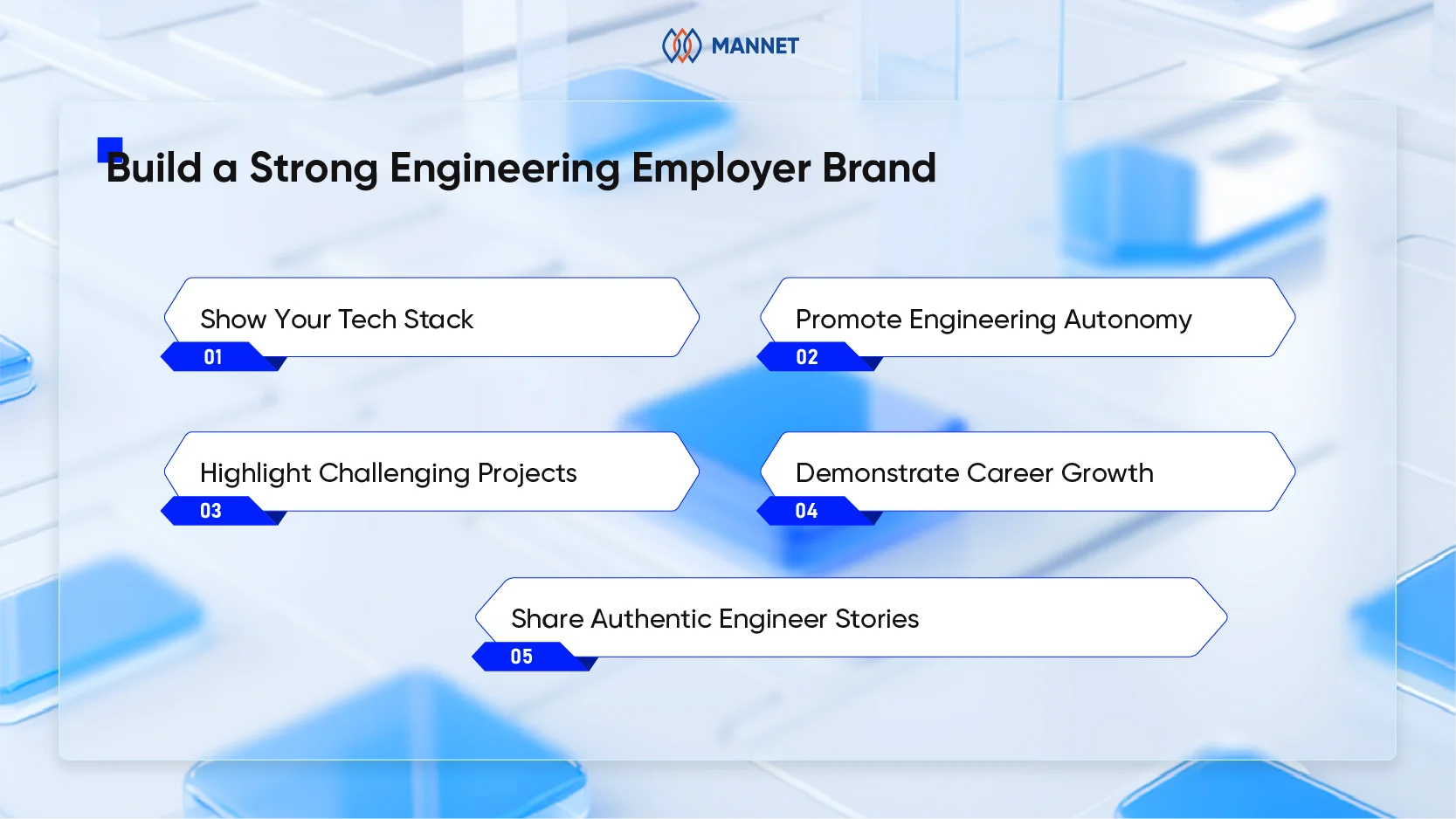 MANNET

Build a Strong Engineering Employer Brand

Show Your Tech Stack
01

Promote Engineering Autonomy
02

Highlight Challenging Projects
03

Demonstrate Career Growth
04

Share Authentic Engineer Stories
05